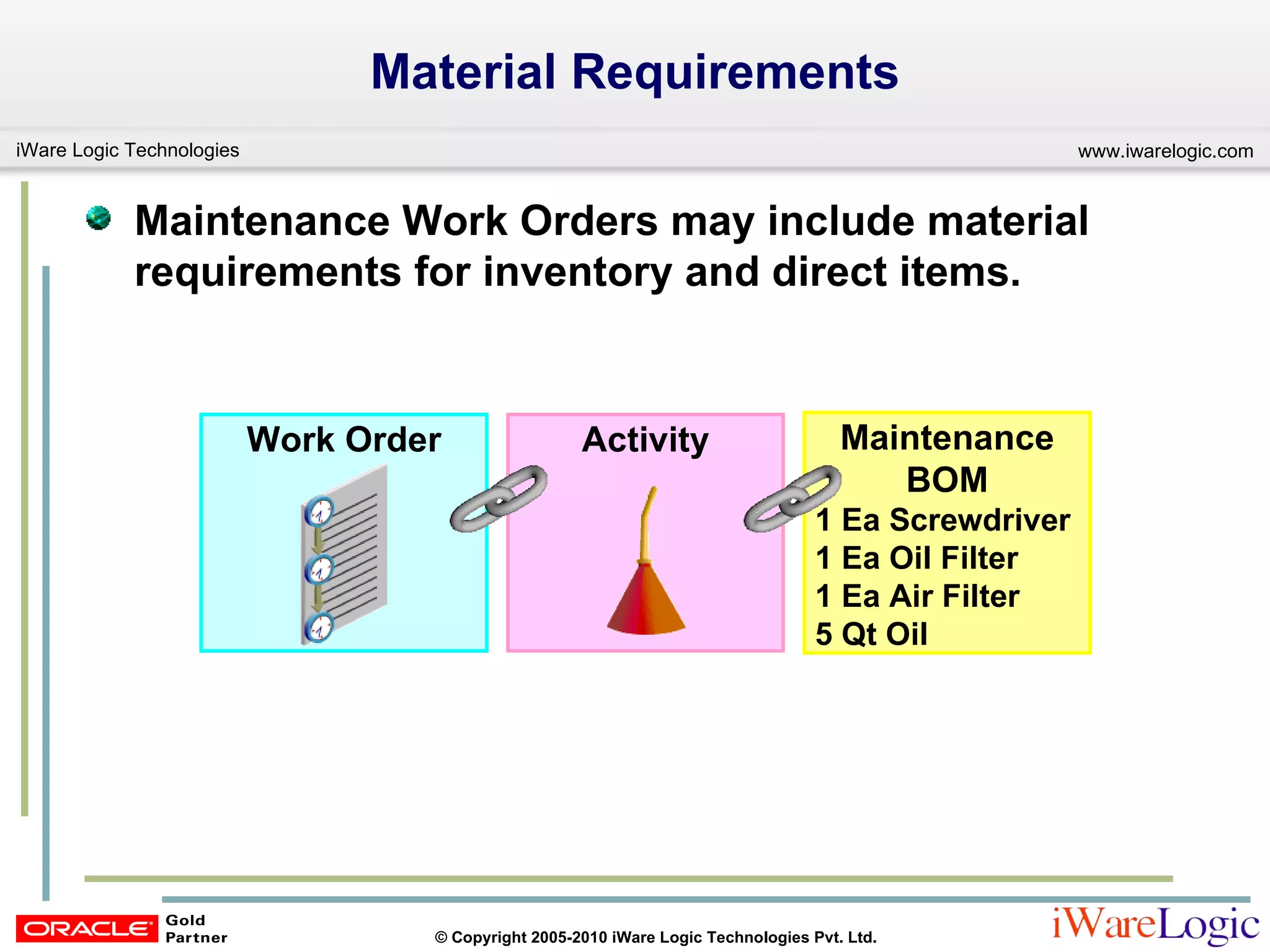 Material Requirements

iWare Logic Technologies

www.iwarelogic.com

Maintenance Work Orders may include material requirements for inventory and direct items.

Work Order

Activity

Maintenance BOM
1 Ea Screwdriver
1 Ea Oil Filter
1 Ea Air Filter
5 Qt Oil

ORACLE Gold Partner

© Copyright 2005-2010 iWare Logic Technologies Pvt. Ltd.

iWareLogic